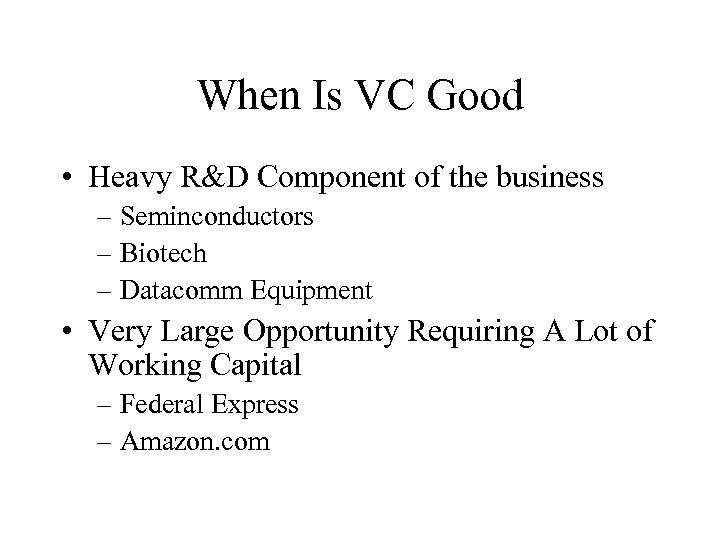 When Is VC Good

• Heavy R&D Component of the business
 – Seminconductors
 – Biotech
 – Datacomm Equipment
• Very Large Opportunity Requiring A Lot of Working Capital
 – Federal Express
 – Amazon.com